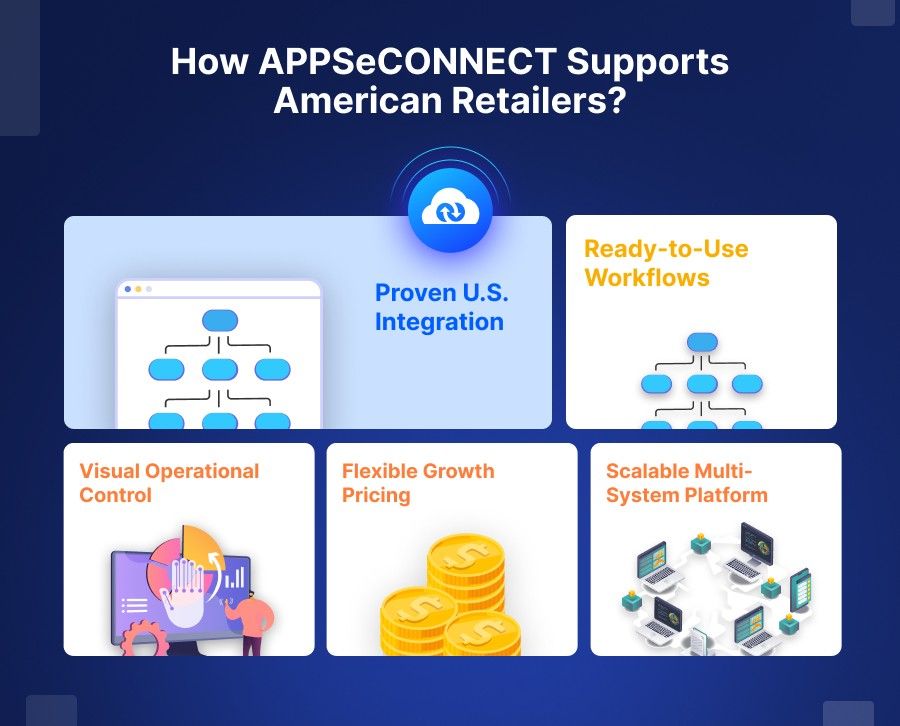 How APPSeCONNECT Supports American Retailers?

Proven U.S. Integration

Ready-to-Use Workflows

Visual Operational Control

Flexible Growth Pricing

Scalable Multi-System Platform